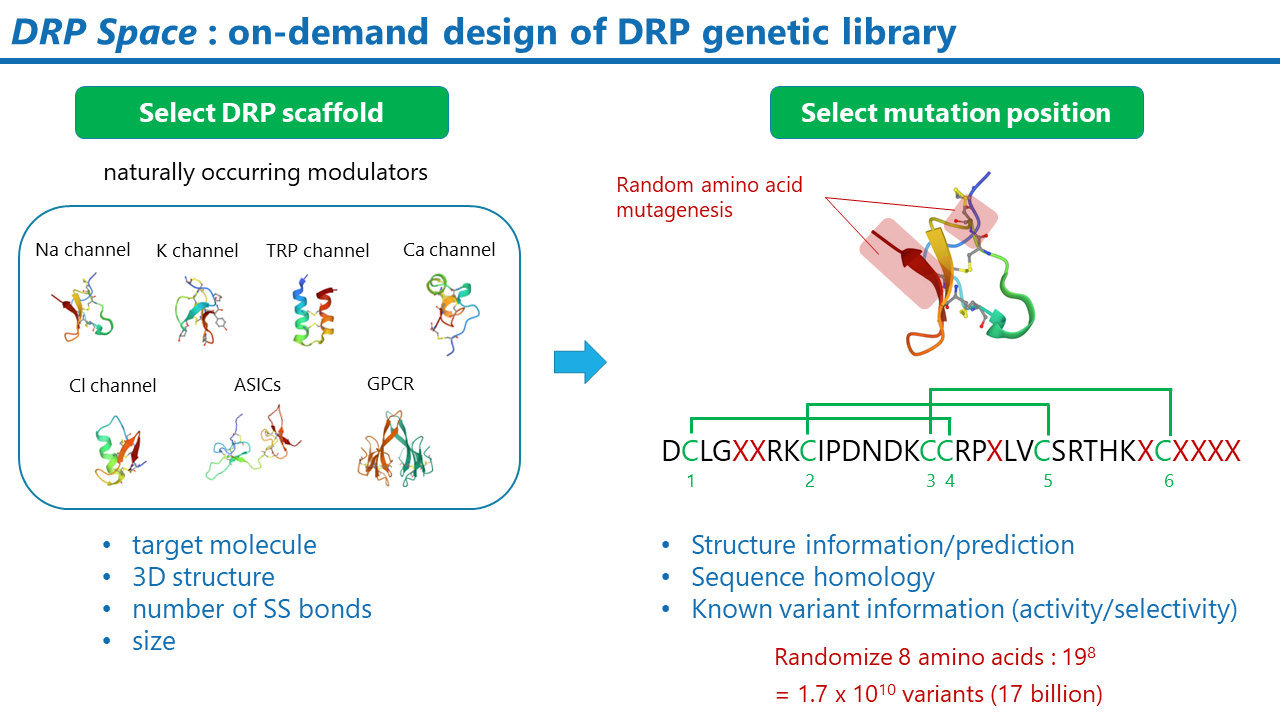 DRP Space : on-demand design of DRP genetic library

Select DRP scaffold

naturally occurring modulators

Na channel K channel TRP channel Ca channel

Cl channel ASICs GPCR

- target molecule
- 3D structure
- number of SS bonds
- size

Select mutation position

Random amino acid mutagenesis

DCLGXXRKCIPDNDKCCRPXLVCSRTHKXCXXXX

1 2 3 4 5 6

- Structure information/prediction
- Sequence homology
- Known variant information (activity/selectivity)

Randomize 8 amino acids : $19^8$

= $1.7 \times 10^{10}$ variants (17 billion)